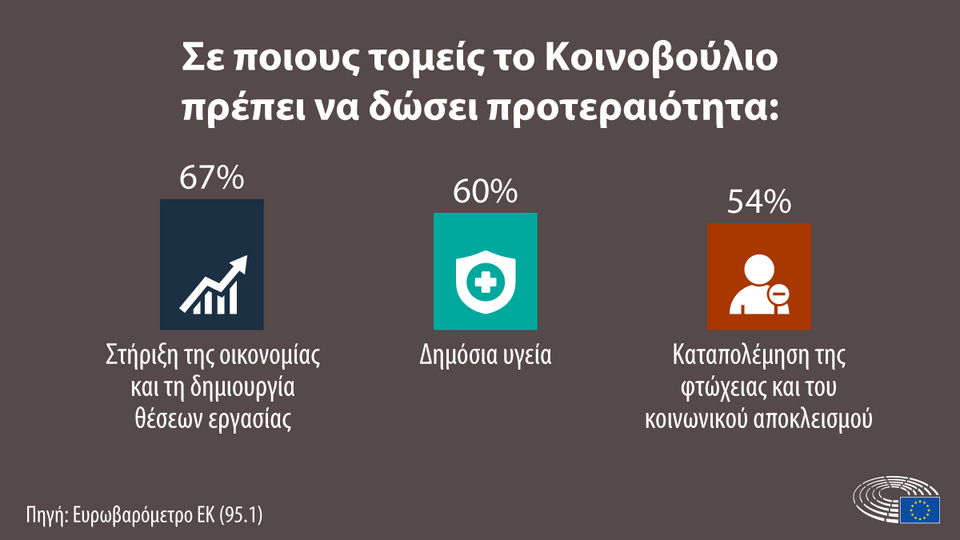 Σε ποιους τομείς το Κοινοβούλιο πρέπει να δώσει προτεραιότητα:

67%

Στήριξη της οικονομίας και τη δημιουργία θέσεων εργασίας

60%

Δημόσια υγεία

54%

Καταπολέμηση της φτώχειας και του κοινωνικού αποκλεισμού

Πηγή: Ευρωβαρόμετρο ΕΚ (95.1)